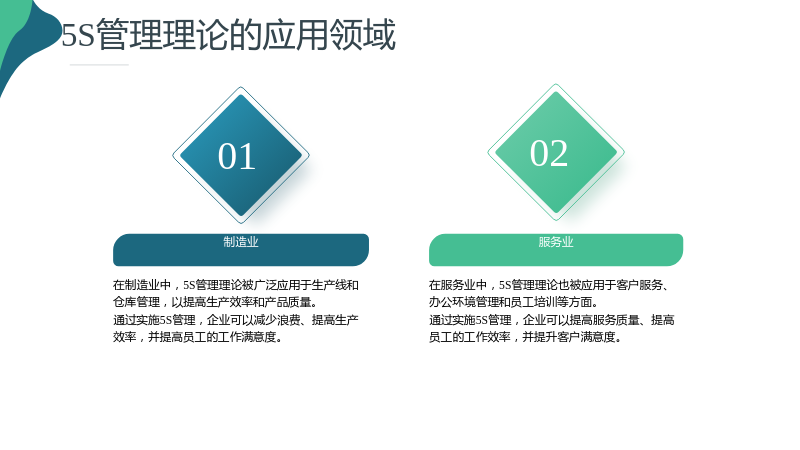 5S管理理论的应用领域

01

制造业

在制造业中，5S管理理论被广泛应用于生产线和仓库管理，以提高生产效率和产品质量。

通过实施5S管理，企业可以减少浪费、提高生产效率，并提高员工的工作满意度。

02

服务业

在服务业中，5S管理理论也被应用于客户服务、办公环境管理和员工培训等方面。

通过实施5S管理，企业可以提高服务质量、提高员工的工作效率，并提升客户满意度。